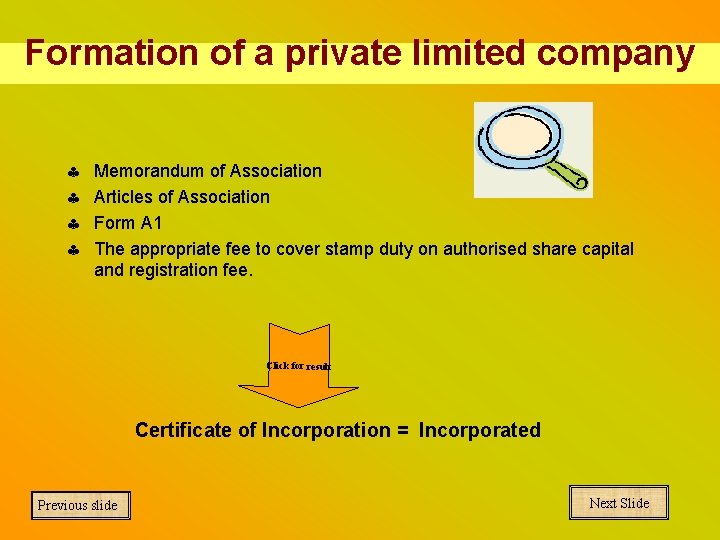 Formation of a private limited company

♣ Memorandum of Association
♣ Articles of Association
♣ Form A1
♣ The appropriate fee to cover stamp duty on authorised share capital and registration fee.

Click for result

Certificate of Incorporation = Incorporated

Previous slide

Next Slide